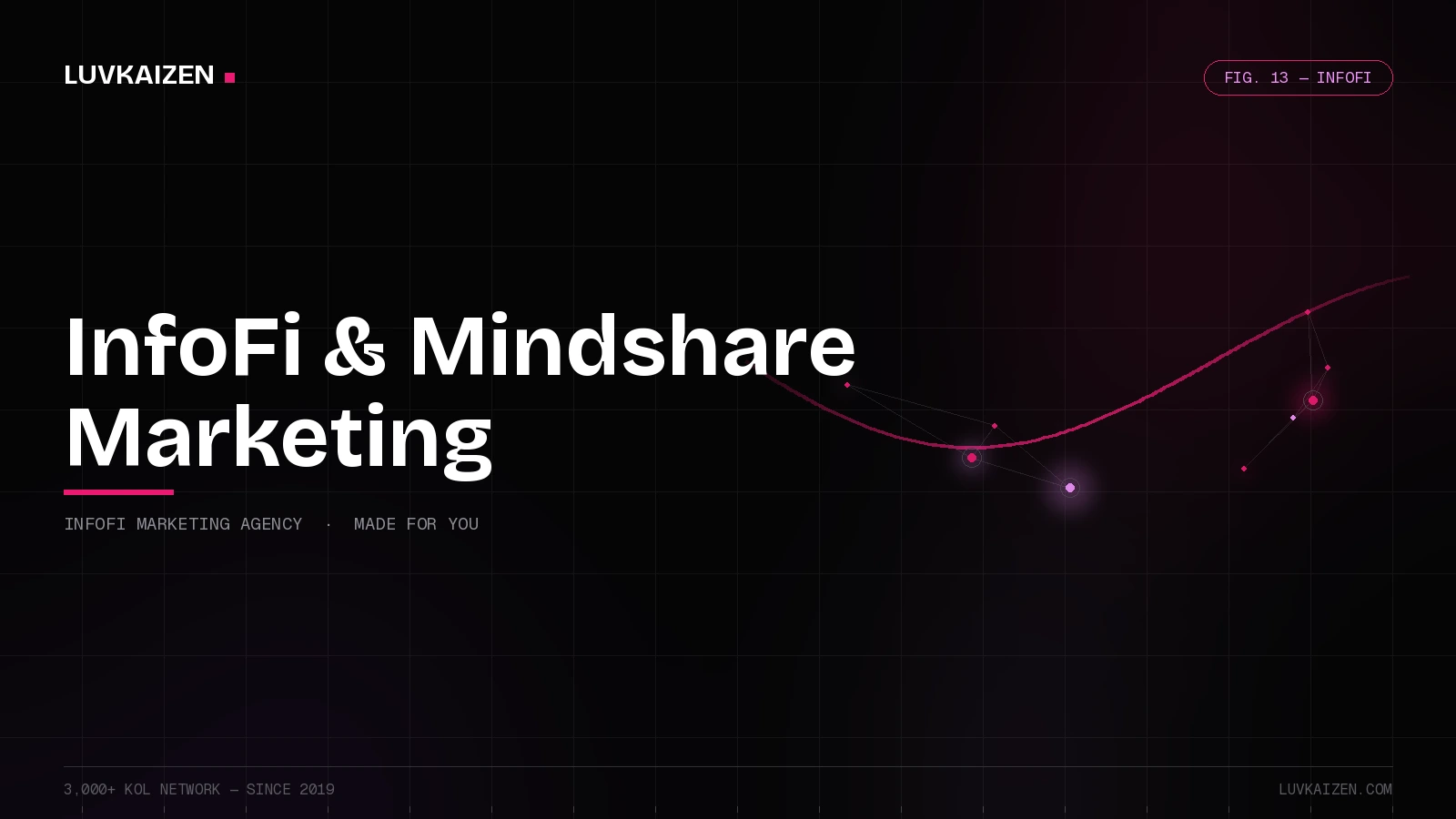 LUVKAIZEN

FIG. 13 — INFOFI

InfoFi & Mindshare Marketing

INFOFI MARKETING AGENCY · MADE FOR YOU

3,000+ KOL NETWORK — SINCE 2019

LUVKAIZEN.COM